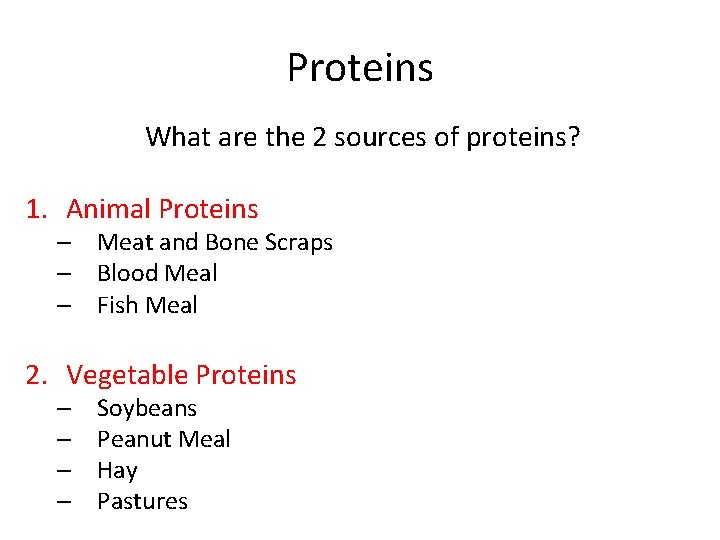 Proteins

What are the 2 sources of proteins?

1. Animal Proteins
– Meat and Bone Scraps
– Blood Meal
– Fish Meal

2. Vegetable Proteins
– Soybeans
– Peanut Meal
– Hay
– Pastures